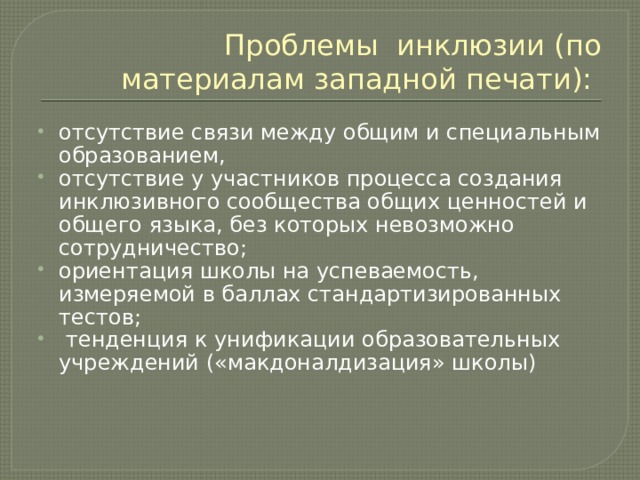 Проблемы инклюзии (по материалам западной печати):

- отсутствие связи между общим и специальным образованием,
- отсутствие у участников процесса создания инклюзивного сообщества общих ценностей и общего языка, без которых невозможно сотрудничество;
- ориентация школы на успеваемость, измеряемой в баллах стандартизированных тестов;
- тенденция к унификации образовательных учреждений («макдоналдизация» школы)